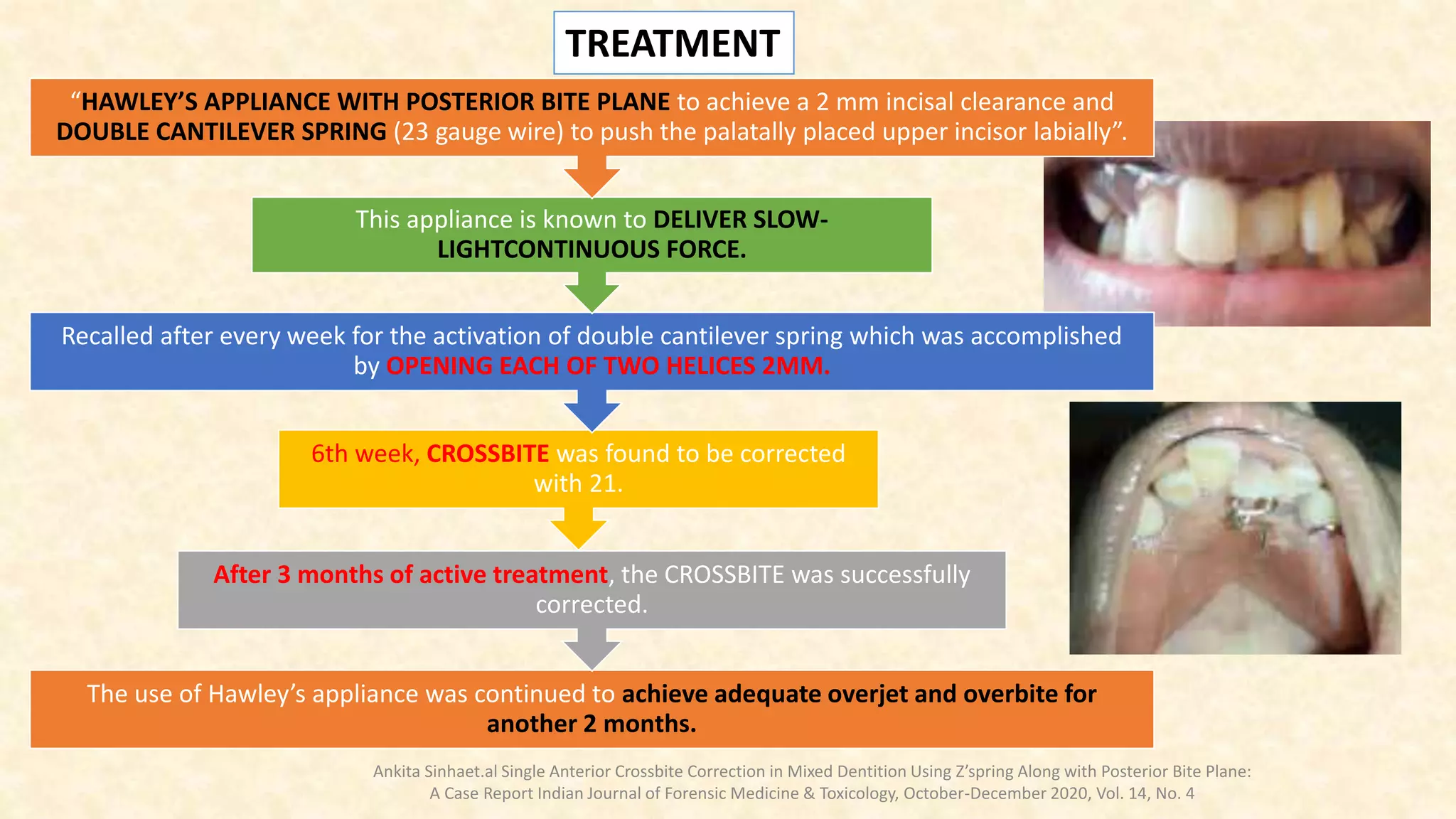 TREATMENT

“HAWLEY’S APPLIANCE WITH POSTERIOR BITE PLANE to achieve a 2 mm incisal clearance and DOUBLE CANTILEVER SPRING (23 gauge wire) to push the palatally placed upper incisor labially”.

This appliance is known to DELIVER SLOW-LIGHTCONTINUOUS FORCE.

Recalled after every week for the activation of double cantilever spring which was accomplished by OPENING EACH OF TWO HELICES 2MM.

6th week, CROSSBITE was found to be corrected with 21.

After 3 months of active treatment, the CROSSBITE was successfully corrected.

The use of Hawley’s appliance was continued to achieve adequate overjet and overbite for another 2 months.

Ankita Sinhaet.al Single Anterior Crossbite Correction in Mixed Dentition Using Z’spring Along with Posterior Bite Plane: A Case Report Indian Journal of Forensic Medicine & Toxicology, October-December 2020, Vol. 14, No. 4